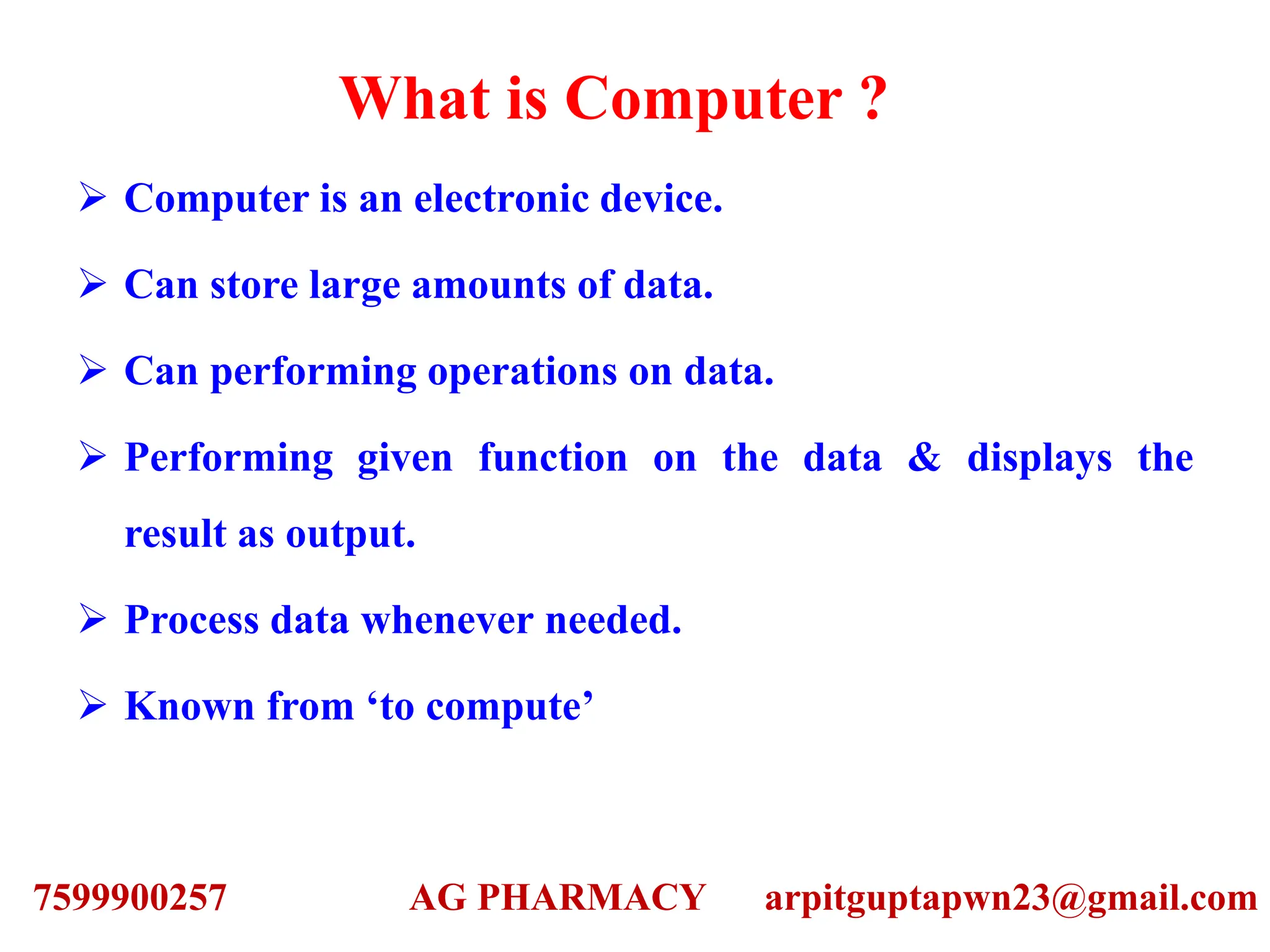 What is Computer ?

➢ Computer is an electronic device.

➢ Can store large amounts of data.

➢ Can performing operations on data.

➢ Performing given function on the data & displays the result as output.

➢ Process data whenever needed.

➢ Known from ‘to compute’

7599900257 AG PHARMACY arpitguptapwn23@gmail.com